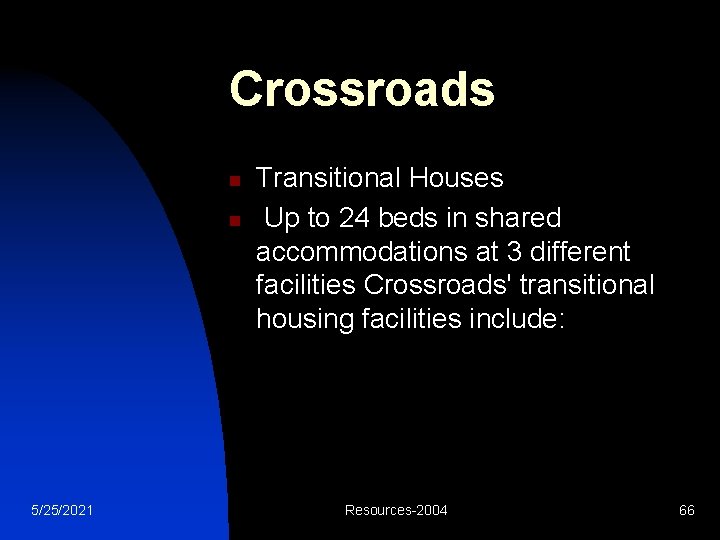 Crossroads

- Transitional Houses
- Up to 24 beds in shared accommodations at 3 different facilities Crossroads' transitional housing facilities include:

5/25/2021 Resources-2004 66